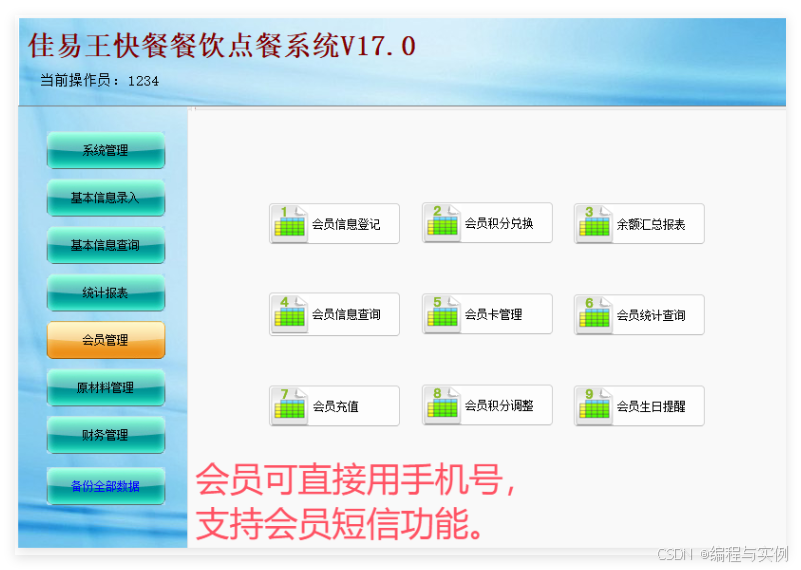 佳易王快餐餐饮点餐系统V17.0

当前操作员：1234

系统管理

基本信息录入

基本信息查询

统计报表

会员管理

原材料管理

财务管理

备份全部数据

1 会员信息登记

2 会员积分兑换

3 余额汇总报表

4 会员信息查询

5 会员卡管理

6 会员统计查询

7 会员充值

8 会员积分调整

9 会员生日提醒

会员可直接用手机号，
支持会员短信功能。

CSDN @编程与实例